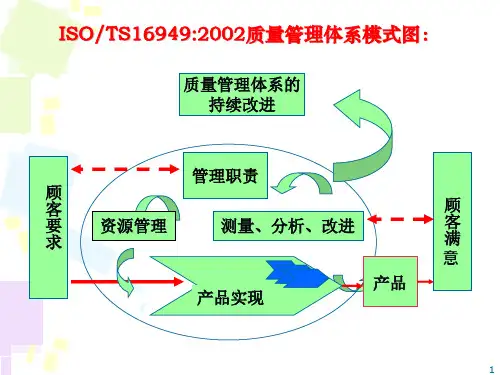 ISO/TS16949:2002质量管理体系模式图:

质量管理体系的持续改进

顾客要求

管理职责

资源管理

测量、分析、改进

顾客满意

产品实现

产品

1